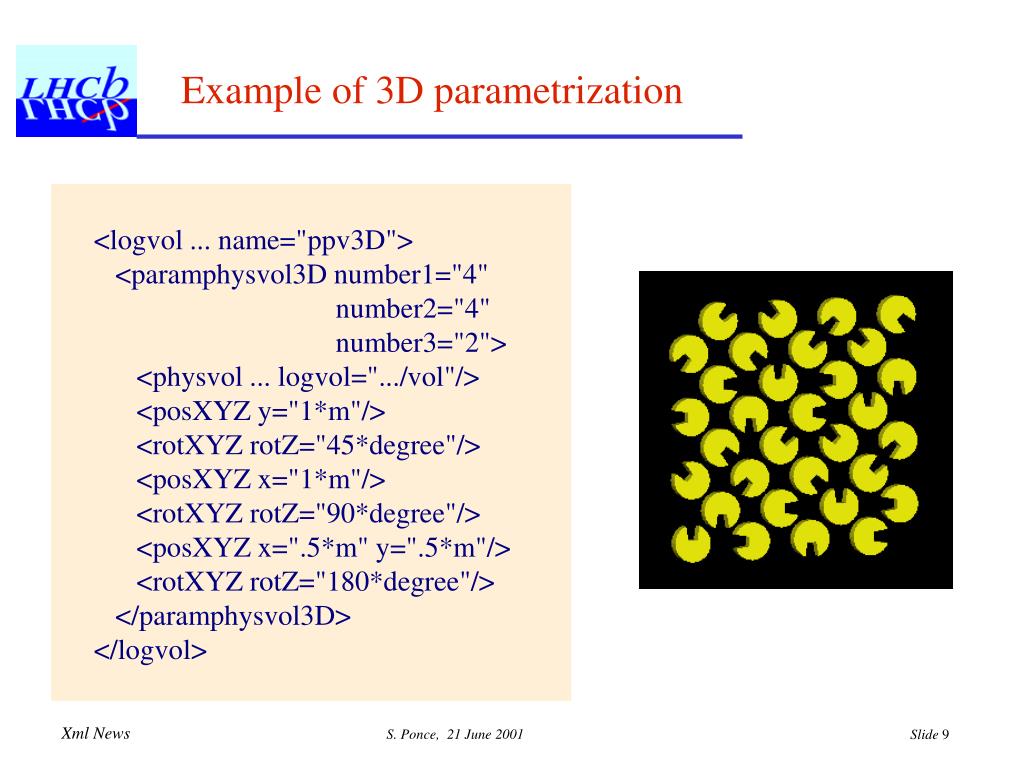 LHCb

Example of 3D parametrization

<logvol ... name="ppv3D">
<paramphysvol3D number1="4"
number2="4"
number3="2">
<physvol ... logvol=".../vol"/>
<posXYZ y="1*m"/>
<rotXYZ rotZ="45*degree"/>
<posXYZ x="1*m"/>
<rotXYZ rotZ="90*degree"/>
<posXYZ x=".5*m" y=".5*m"/>
<rotXYZ rotZ="180*degree"/>
</paramphysvol3D>
</logvol>

Xml News

S. Ponce, 21 June 2001

Slide 9